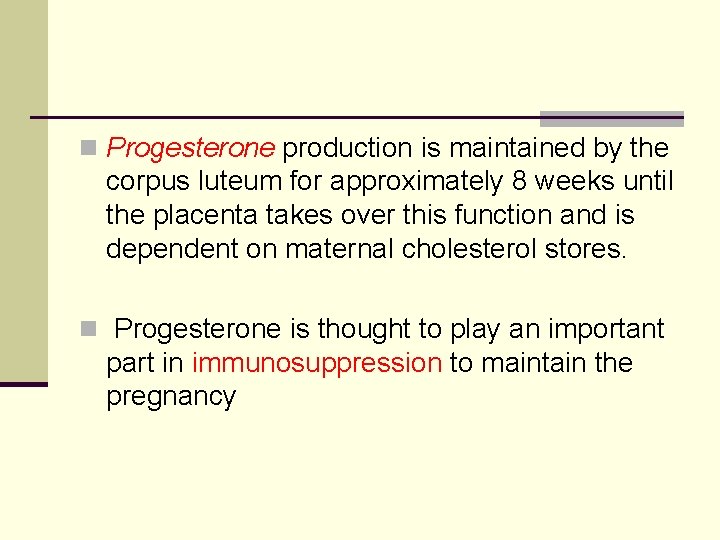 Progesterone production is maintained by the corpus luteum for approximately 8 weeks until the placenta takes over this function and is dependent on maternal cholesterol stores.

Progesterone is thought to play an important part in immunosuppression to maintain the pregnancy